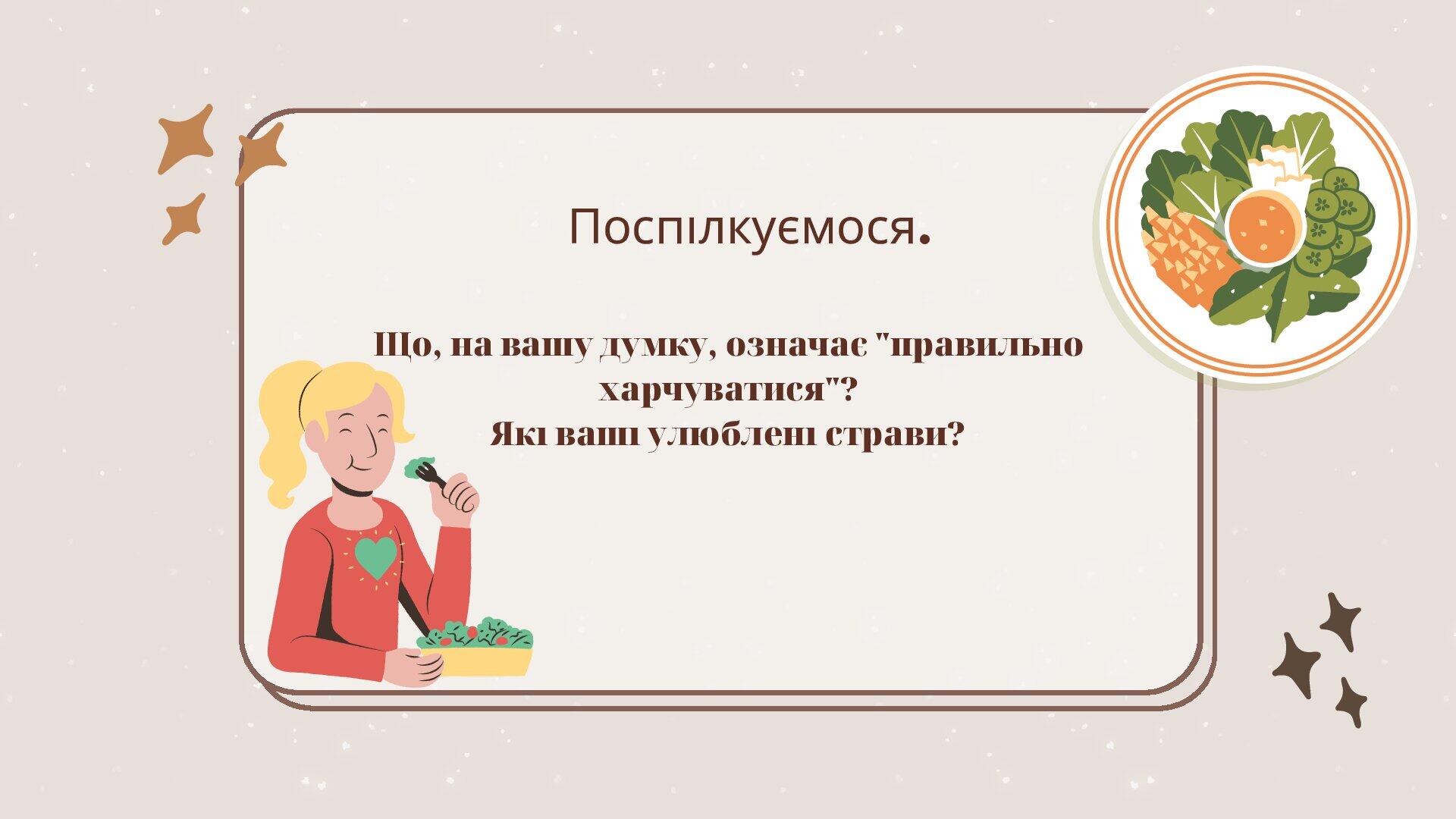 Поспілкуємося.

Що, на вашу думку, означає "правильно харчуватися"?
Які ваші улюблені страви?